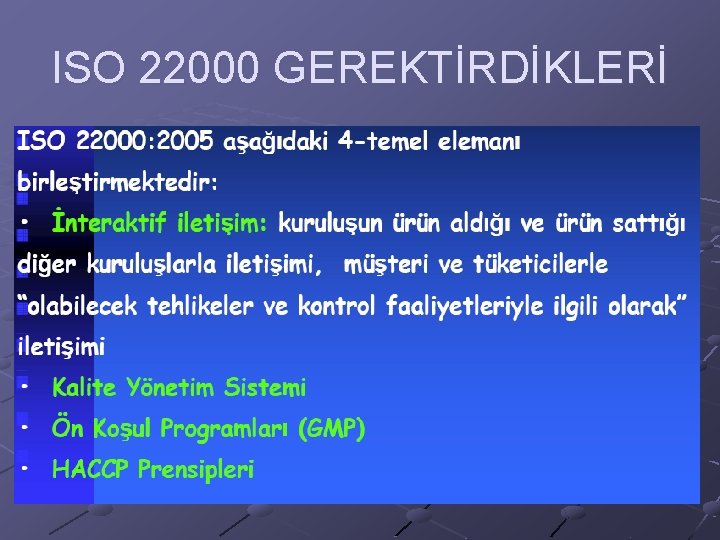 ISO 22000 GEREKTİRDİKLERİ

ISO 22000:2005 aşağıdaki 4-temel elemanı birleştirmektedir:

• İnteraktif iletişim: kuruluşun ürün aldığı ve ürün sattığı diğer kuruluşlarla iletişimi, müşteri ve tüketicilerle “olabilecek tehlikeler ve kontrol faaliyetleriyle ilgili olarak” iletişimi

• Kalite Yönetim Sistemi

• Ön Koşul Programları (GMP)

• HACCP Prensipleri